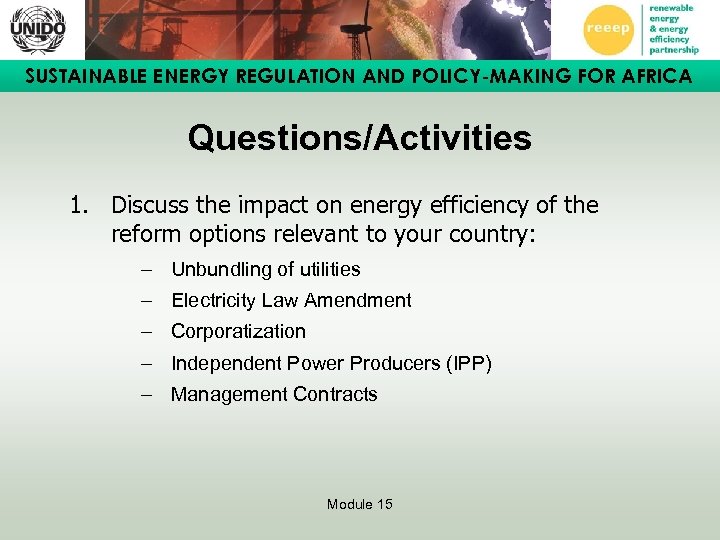 UNIDO

reeep renewable energy & energy efficiency partnership

SUSTAINABLE ENERGY REGULATION AND POLICY-MAKING FOR AFRICA

Questions/Activities

1. Discuss the impact on energy efficiency of the reform options relevant to your country:

– Unbundling of utilities
– Electricity Law Amendment
– Corporatization
– Independent Power Producers (IPP)
– Management Contracts

Module 15